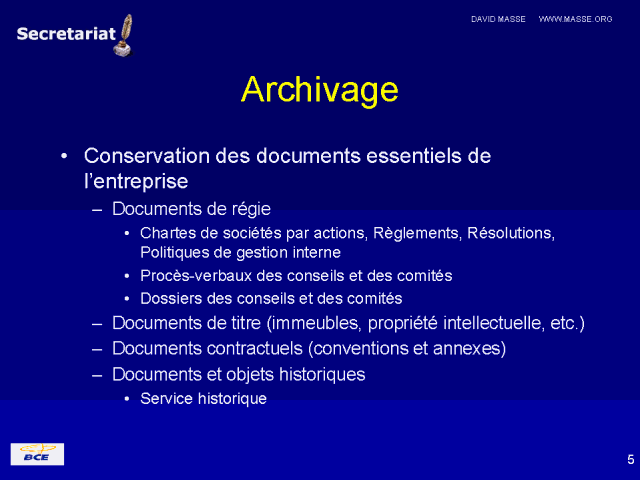 Secretariat

DAVID MASSE WWW.MASSE.ORG

Archivage

• Conservation des documents essentiels de l'entreprise
– Documents de régie
• Chartes de sociétés par actions, Règlements, Résolutions, Politiques de gestion interne
• Procès-verbaux des conseils et des comités
• Dossiers des conseils et des comités
– Documents de titre (immeubles, propriété intellectuelle, etc.)
– Documents contractuels (conventions et annexes)
– Documents et objets historiques
• Service historique

BCE

5